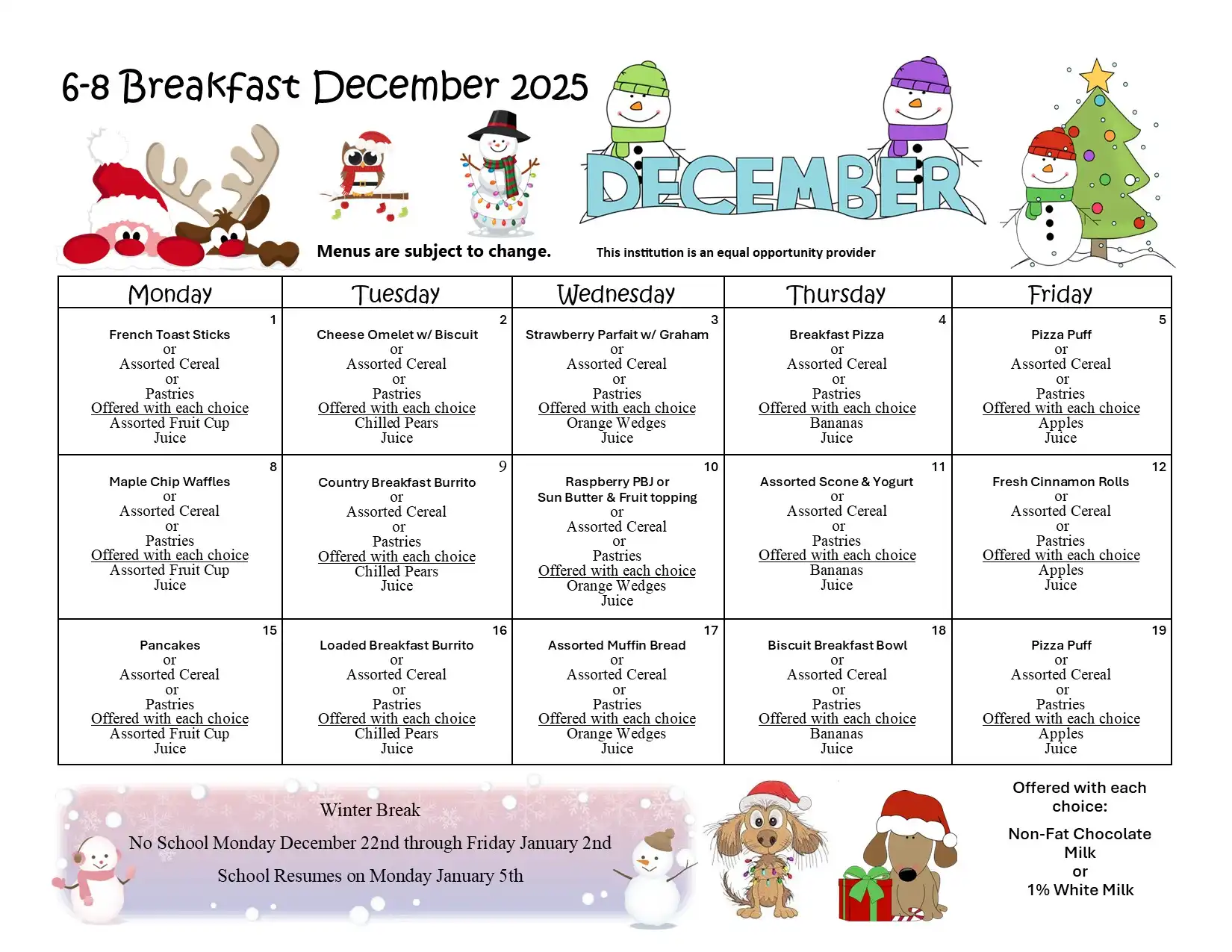 6-8 Breakfast December 2025

DECEMBER

Menus are subject to change.

This institution is an equal opportunity provider

| Monday | Tuesday | Wednesday | Thursday | Friday |
|---|---|---|---|---|
| 1 French Toast Sticks or Assorted Cereal or Pastries Offered with each choice Assorted Fruit Cup Juice | 2 Cheese Omelet w/ Biscuit or Assorted Cereal or Pastries Offered with each choice Chilled Pears Juice | 3 Strawberry Parfait w/ Graham or Assorted Cereal or Pastries Offered with each choice Orange Wedges Juice | 4 Breakfast Pizza or Assorted Cereal or Pastries Offered with each choice Bananas Juice | 5 Pizza Puff or Assorted Cereal or Pastries Offered with each choice Apples Juice |
| 8 Maple Chip Waffles or Assorted Cereal or Pastries Offered with each choice Assorted Fruit Cup Juice | 9 Country Breakfast Burrito or Assorted Cereal or Pastries Offered with each choice Chilled Pears Juice | 10 Raspberry PBJ or Sun Butter & Fruit topping or Assorted Cereal or Pastries Offered with each choice Orange Wedges Juice | 11 Assorted Scone & Yogurt or Assorted Cereal or Pastries Offered with each choice Bananas Juice | 12 Fresh Cinnamon Rolls or Assorted Cereal or Pastries Offered with each choice Apples Juice |
| 15 Pancakes or Assorted Cereal or Pastries Offered with each choice Assorted Fruit Cup Juice | 16 Loaded Breakfast Burrito or Assorted Cereal or Pastries Offered with each choice Chilled Pears Juice | 17 Assorted Muffin Bread or Assorted Cereal or Pastries Offered with each choice Orange Wedges Juice | 18 Biscuit Breakfast Bowl or Assorted Cereal or Pastries Offered with each choice Bananas Juice | 19 Pizza Puff or Assorted Cereal or Pastries Offered with each choice Apples Juice |

Winter Break
No School Monday December 22nd through Friday January 2nd
School Resumes on Monday January 5th

Offered with each choice:
Non-Fat Chocolate Milk
or
1% White Milk